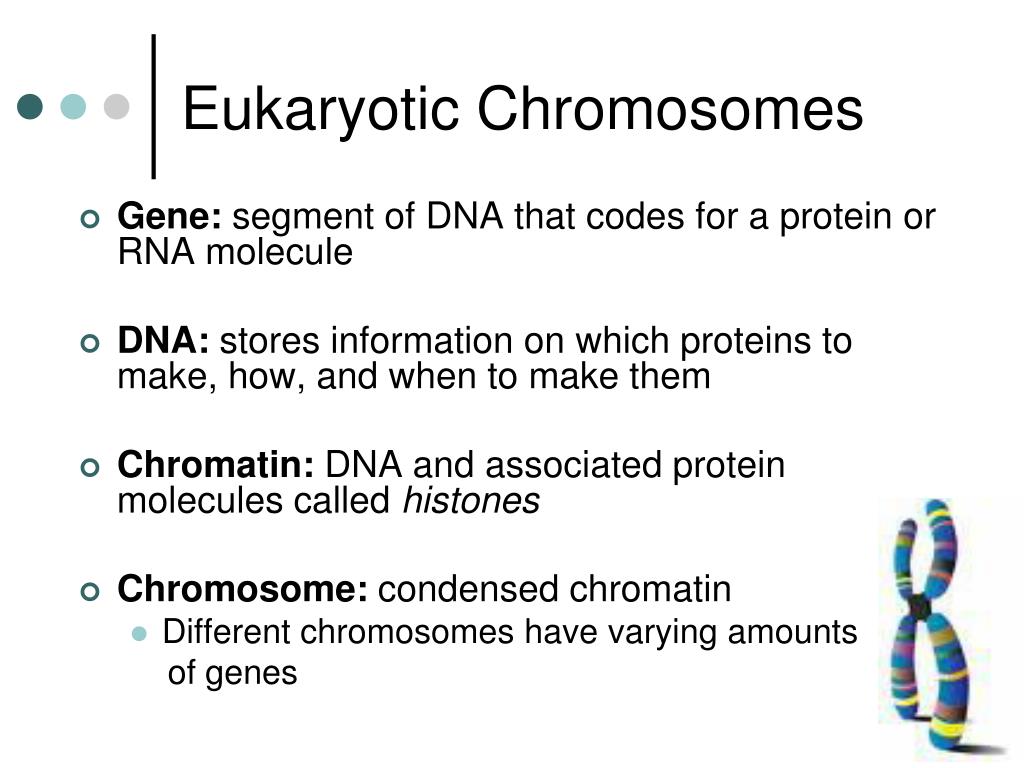 Eukaryotic Chromosomes

Gene: segment of DNA that codes for a protein or RNA molecule

DNA: stores information on which proteins to make, how, and when to make them

Chromatin: DNA and associated protein molecules called histones

Chromosome: condensed chromatin

Different chromosomes have varying amounts of genes